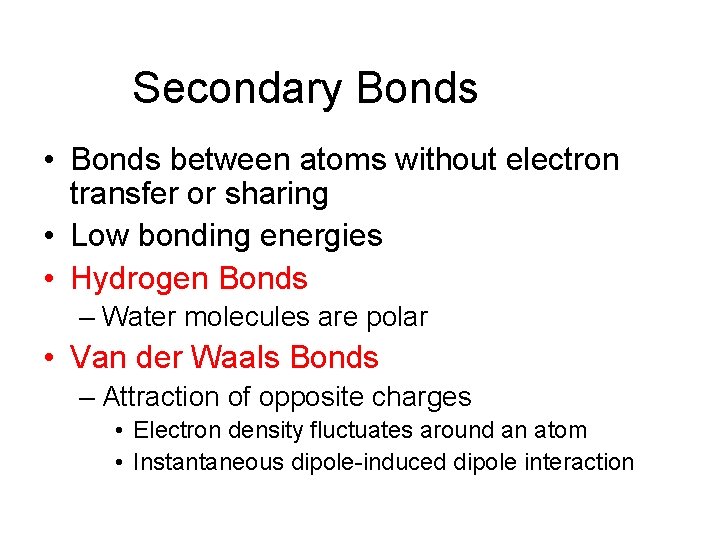 Secondary Bonds

• Bonds between atoms without electron transfer or sharing
• Low bonding energies
• Hydrogen Bonds
– Water molecules are polar
• Van der Waals Bonds
– Attraction of opposite charges
• Electron density fluctuates around an atom
• Instantaneous dipole-induced dipole interaction